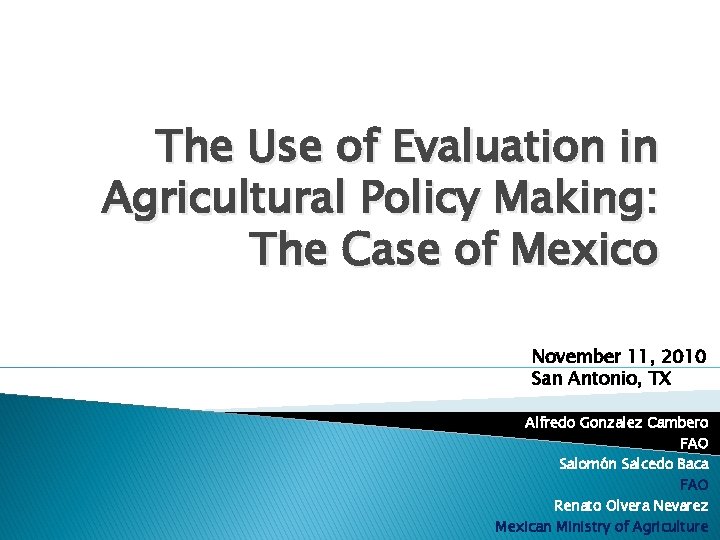 The Use of Evaluation in Agricultural Policy Making: The Case of Mexico

November 11, 2010
San Antonio, TX

Alfredo Gonzalez Cambero
FAO
Salomón Salcedo Baca
FAO
Renato Olvera Nevarez
Mexican Ministry of Agriculture